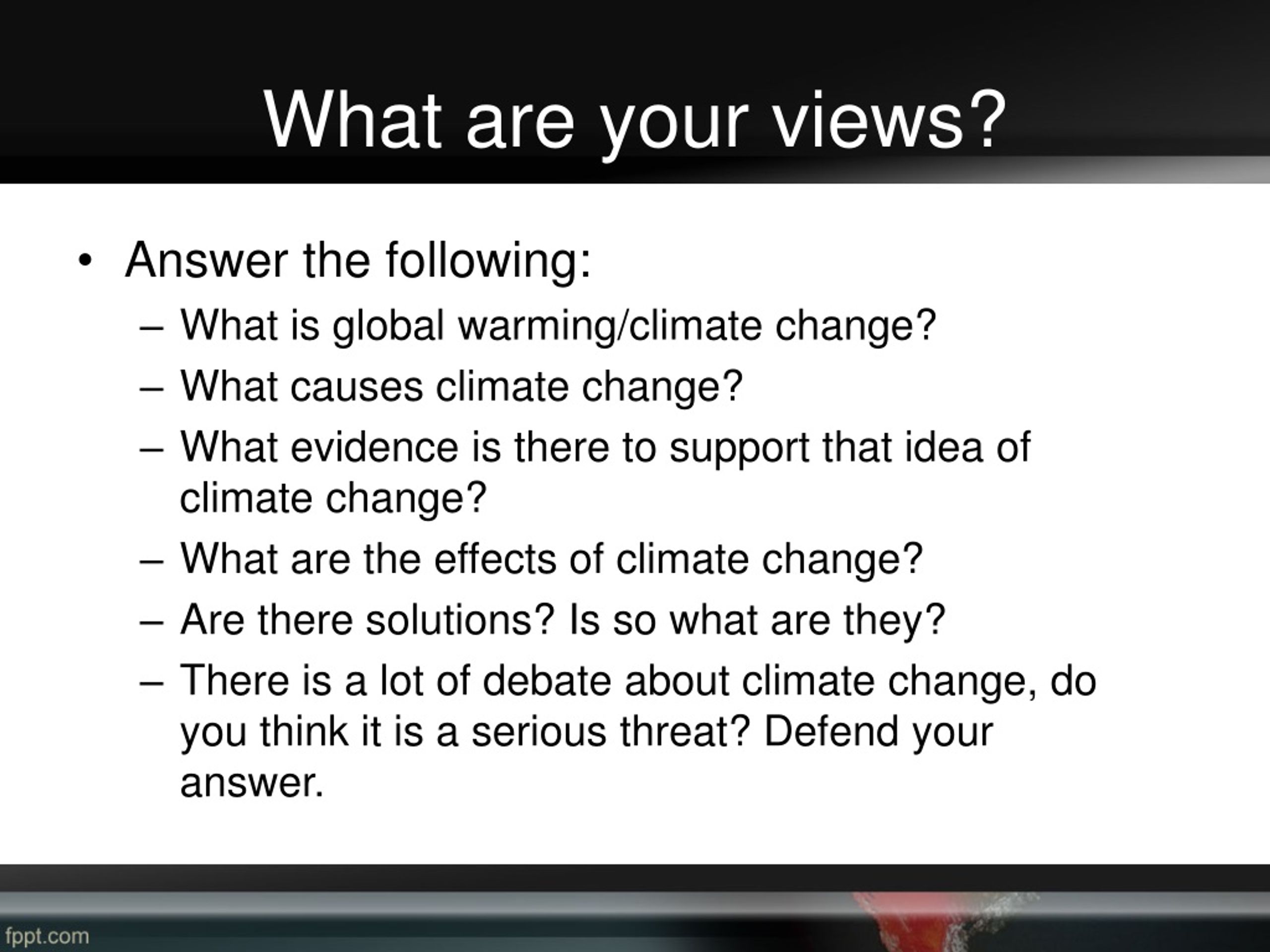 What are your views?

• Answer the following:
– What is global warming/climate change?
– What causes climate change?
– What evidence is there to support that idea of climate change?
– What are the effects of climate change?
– Are there solutions? Is so what are they?
– There is a lot of debate about climate change, do you think it is a serious threat? Defend your answer.

fppt.com